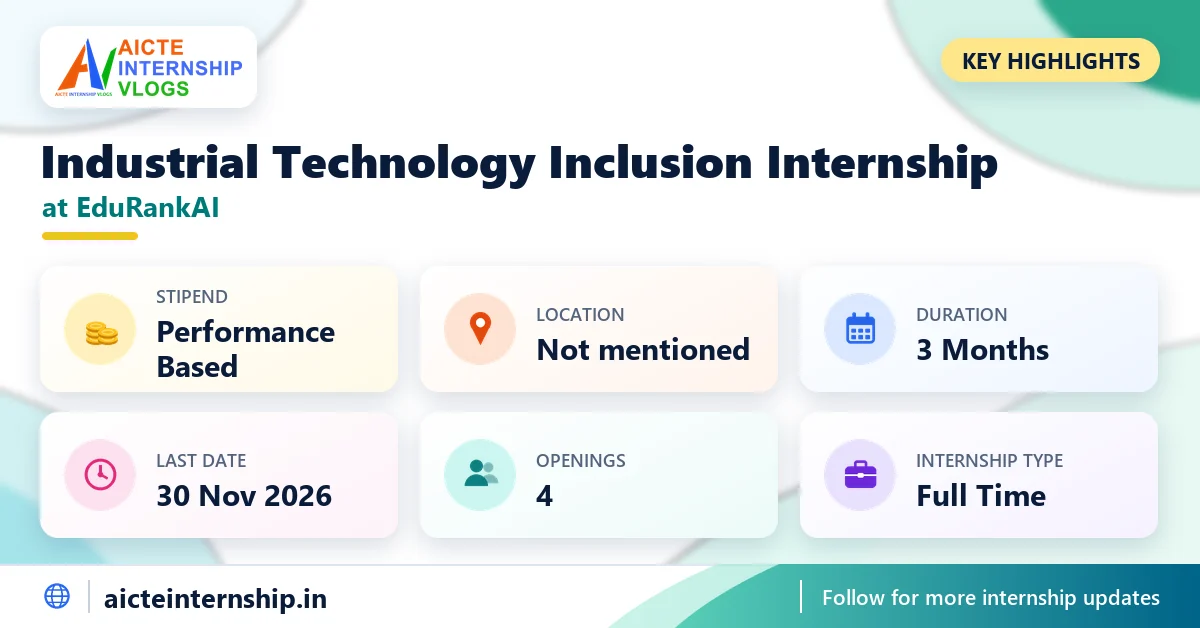 AICTE INTERNSHIP VLOGS
AICTE INTERNSHIP VLOGS

KEY HIGHLIGHTS

Industrial Technology Inclusion Internship
at EduRankAI

STIPEND
Performance Based

LOCATION
Not mentioned

DURATION
3 Months

LAST DATE
30 Nov 2026

OPENINGS
4

INTERNSHIP TYPE
Full Time

aicteinternship.in

Follow for more internship updates